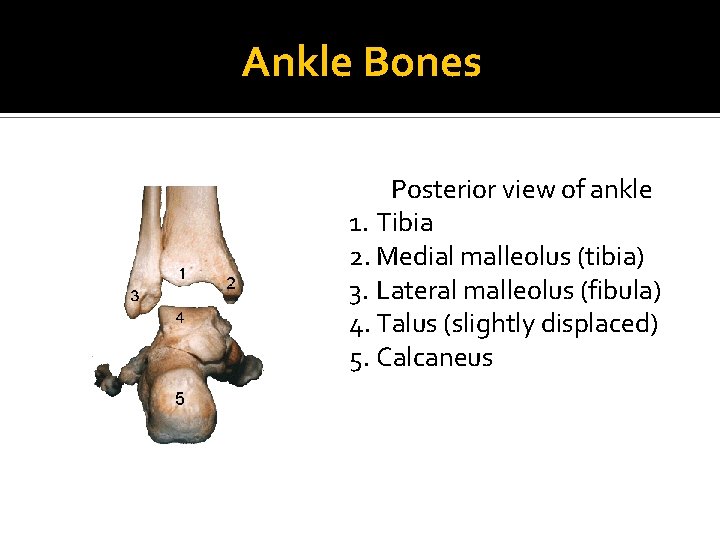 Ankle Bones

1
2
3
4
5

Posterior view of ankle
1. Tibia
2. Medial malleolus (tibia)
3. Lateral malleolus (fibula)
4. Talus (slightly displaced)
5. Calcaneus